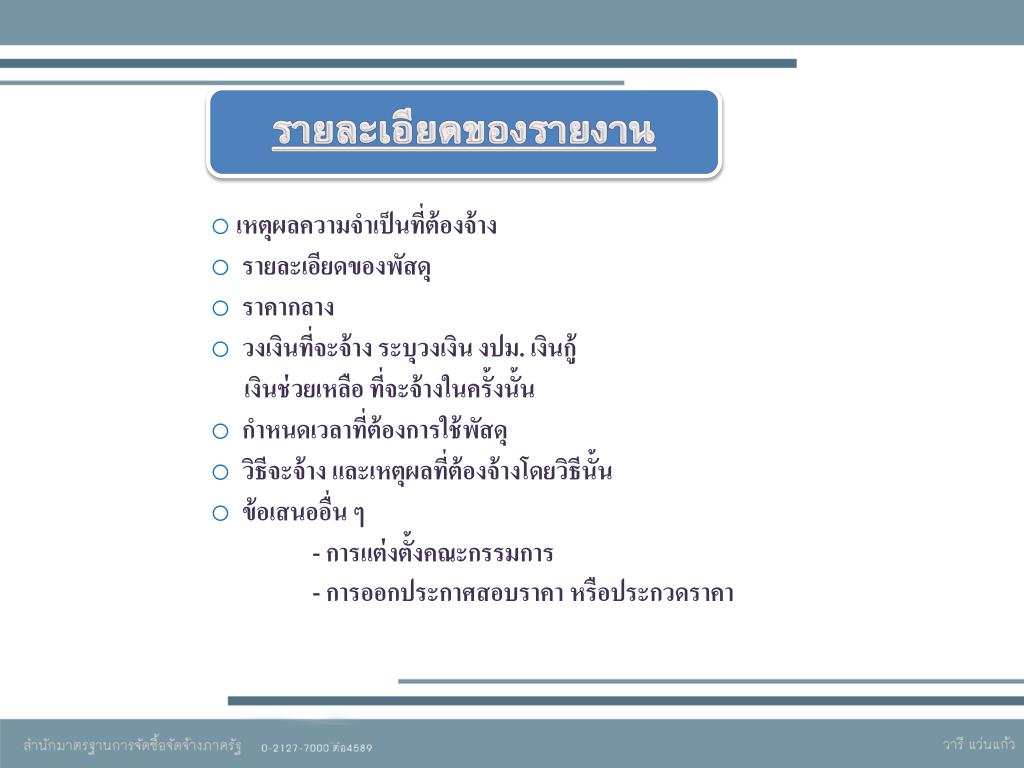 รายละเอียดของรายงาน

○ เหตุผลความจำเป็นที่ต้องจ้าง
○ รายละเอียดของพัสดุ
○ ราคากลาง
○ วงเงินที่จะจ้าง ระบุวงเงิน งปม. เงินกู้ เงินช่วยเหลือ ที่จะจ้างในครั้งนั้น
○ กำหนดเวลาที่ต้องการใช้พัสดุ
○ วิธีจะจ้าง และเหตุผลที่ต้องจ้างโดยวิธีนั้น
○ ข้อเสนออื่น ๆ

- การแต่งตั้งคณะกรรมการ
- การออกประกาศสอบราคา หรือประกวดราคา

สำนักมาตรฐานการจัดซื้อจัดจ้างภาครัฐ 0-2127-7000 ต่อ4589

วารี แว่นแก้ว